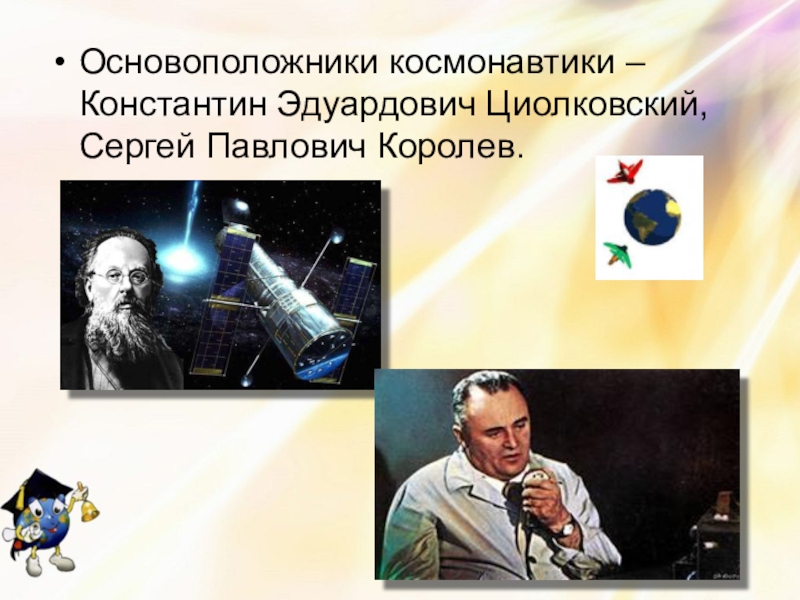 • Основоположники космонавтики – Константин Эдуардович Циолковский, Сергей Павлович Королев.